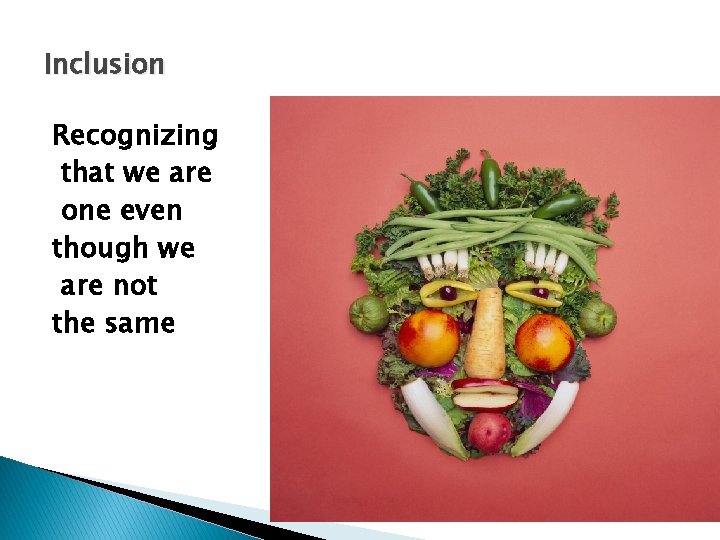 Inclusion

Recognizing that we are one even though we are not the same